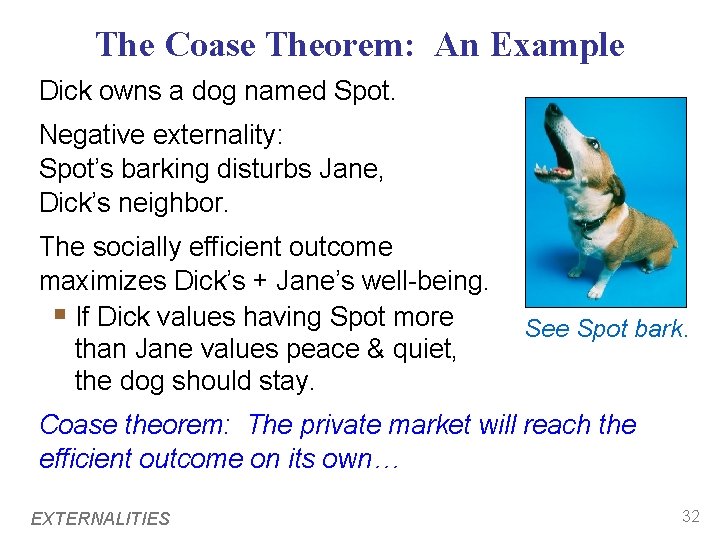 The Coase Theorem: An Example

Dick owns a dog named Spot.

Negative externality:
Spot's barking disturbs Jane, Dick's neighbor.

The socially efficient outcome maximizes Dick's + Jane's well-being.

• If Dick values having Spot more than Jane values peace & quiet, the dog should stay.

See Spot bark.

Coase theorem: The private market will reach the efficient outcome on its own…

EXTERNALITIES

32